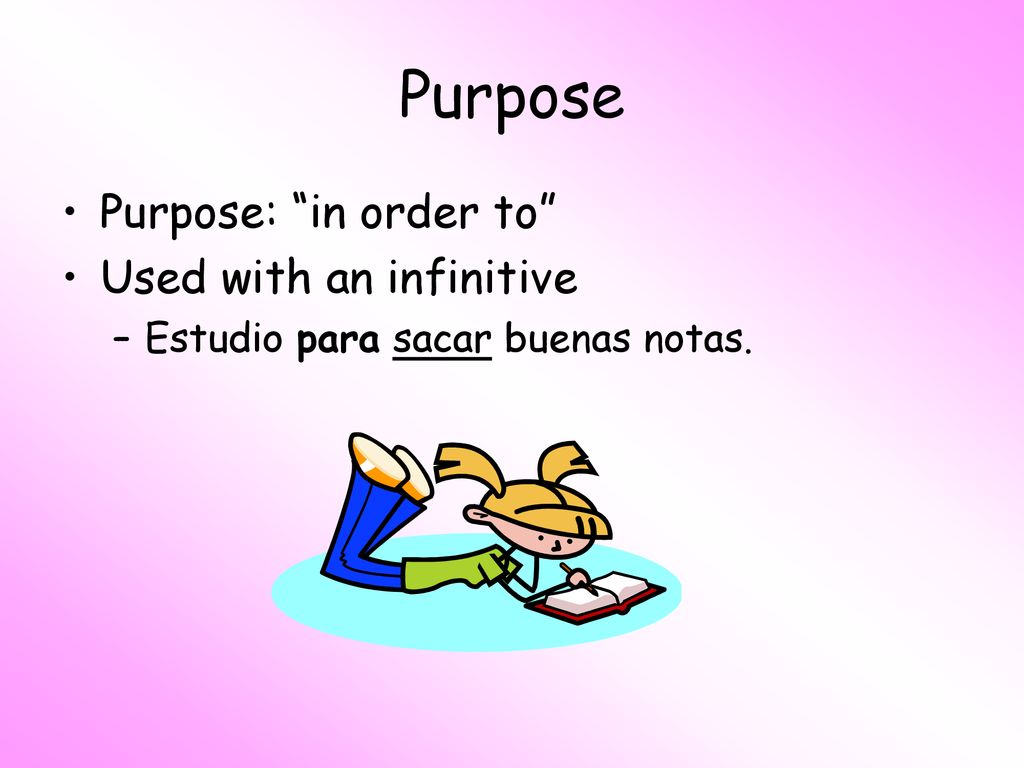 Purpose

• Purpose: “in order to”
• Used with an infinitive
– Estudio para sacar buenas notas.